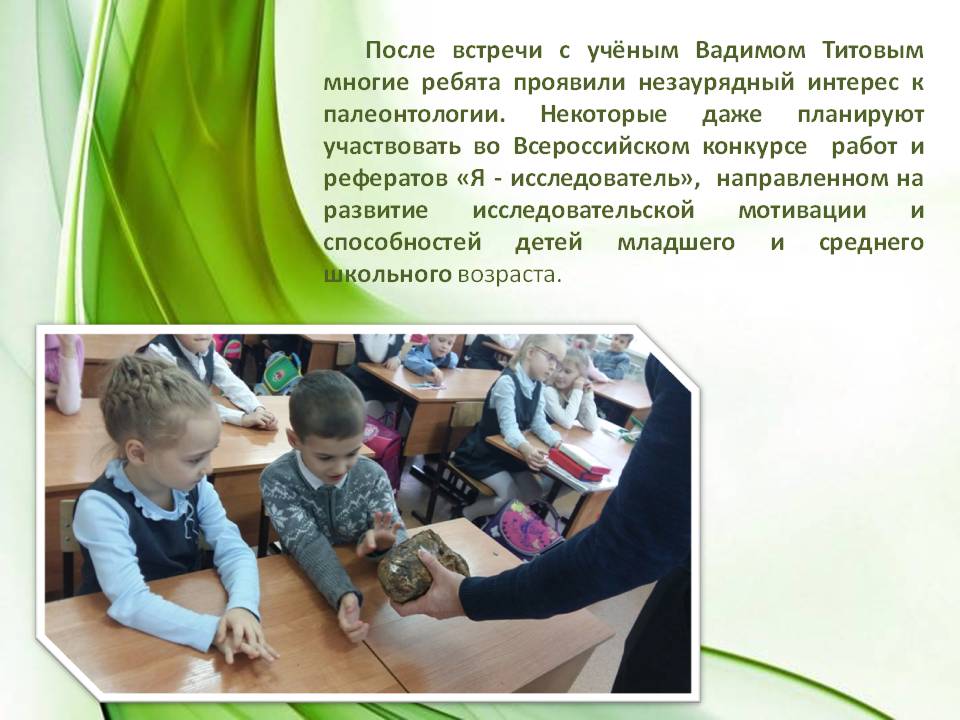 После встречи с учёным Вадимом Титовым многие ребята проявили незаурядный интерес к палеонтологии. Некоторые даже планируют участвовать во Всероссийском конкурсе работ и рефератов «Я - исследователь», направленном на развитие исследовательской мотивации и способностей детей младшего и среднего школьного возраста.